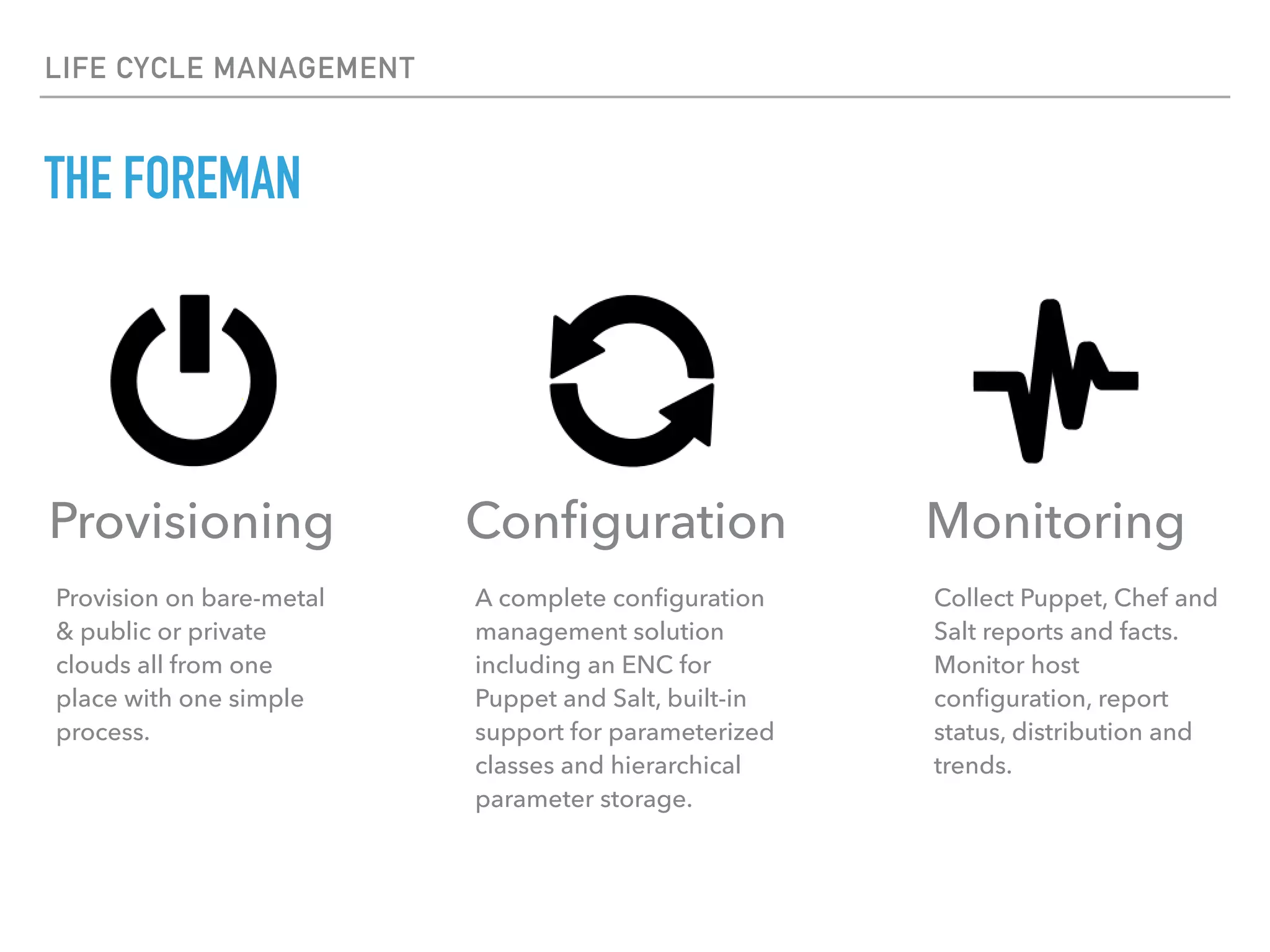 LIFE CYCLE MANAGEMENT

THE FOREMAN

Provisioning

Provision on bare-metal & public or private clouds all from one place with one simple process.

Configuration

A complete configuration management solution including an ENC for Puppet and Salt, built-in support for parameterized classes and hierarchical parameter storage.

Monitoring

Collect Puppet, Chef and Salt reports and facts. Monitor host configuration, report status, distribution and trends.